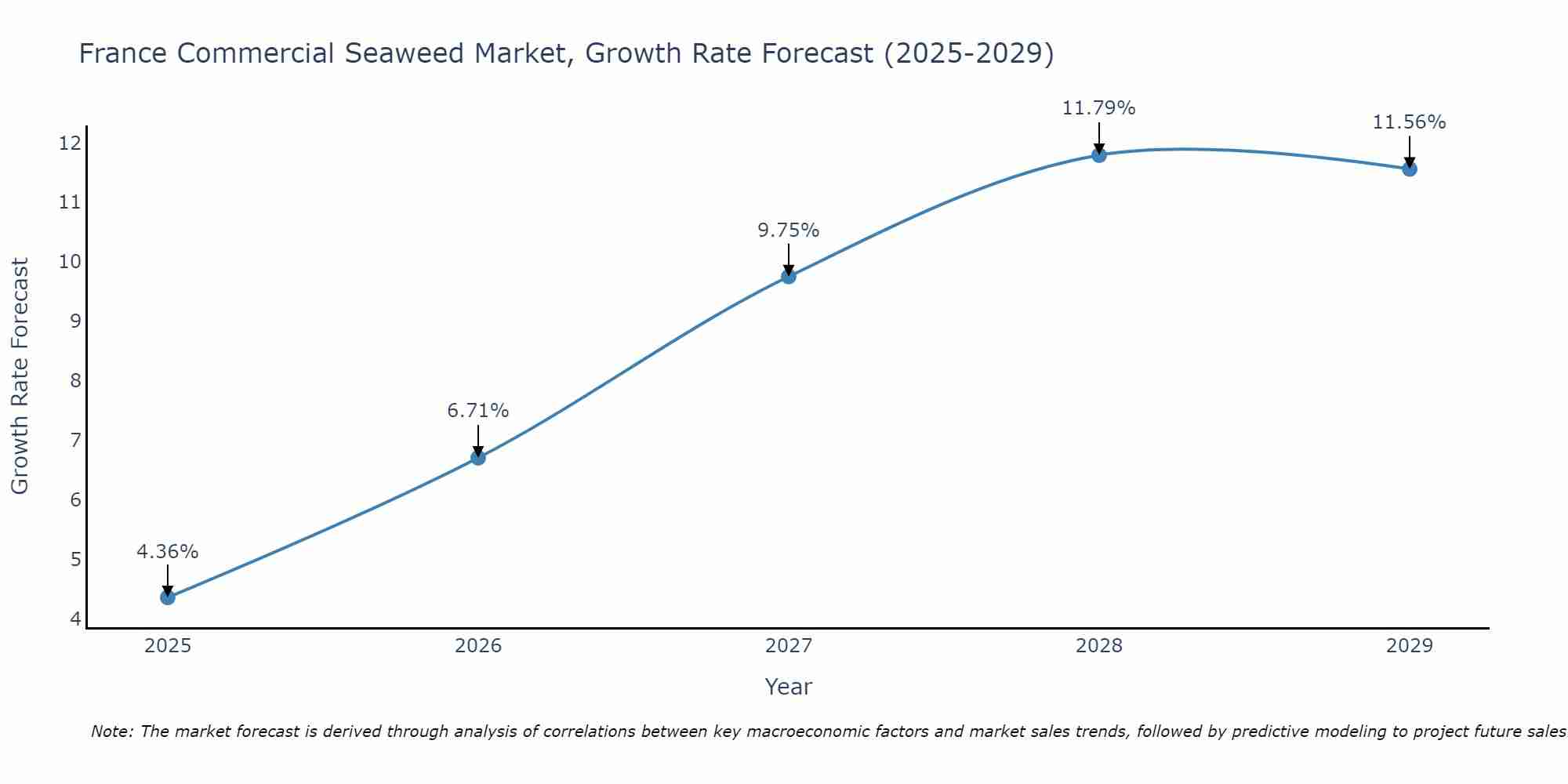 France Commercial Seaweed Market, Growth Rate Forecast (2025-2029)

Growth Rate Forecast

12
11
10
9
8
7
6
5
4

4.36%
6.71%
9.75%
11.79%
11.56%

2025
2026
2027
2028
2029

Year

Note: The market forecast is derived through analysis of correlations between key macroeconomic factors and market sales trends, followed by predictive modeling to project future sales